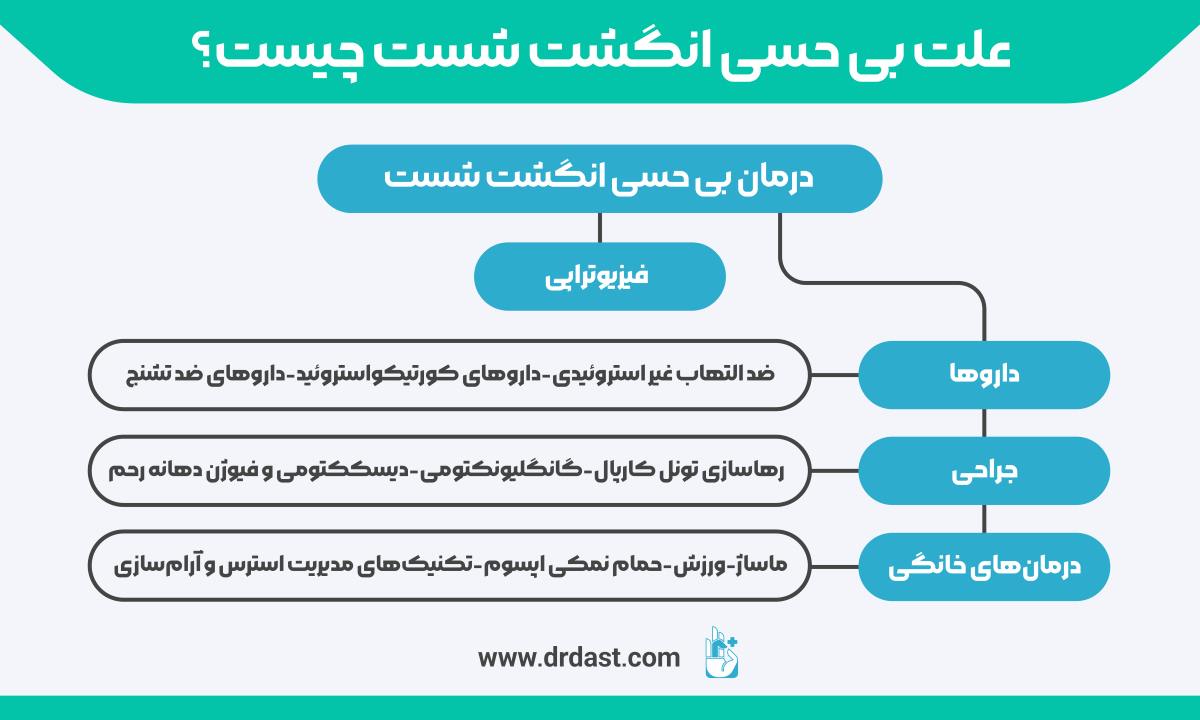 علت بی حسی انگشت شست چیست؟

درمان بی حسی انگشت شست

فیزیوتراپی

داروها

ضد التهاب غیر استروئیدی-داروهای کورتیکواستروئید-داروهای ضد تشنج

جراحی

رهاسازی تونل کارپال-گانگلیونکتومی-دیسککتومی و فیوژن دهانه رحم

درمان‌های خانگی

ماساژ-ورزش-حمام نمکی اپسوم-تکنیک‌های مدیریت استرس و آرام‌سازی

www.drdast.com